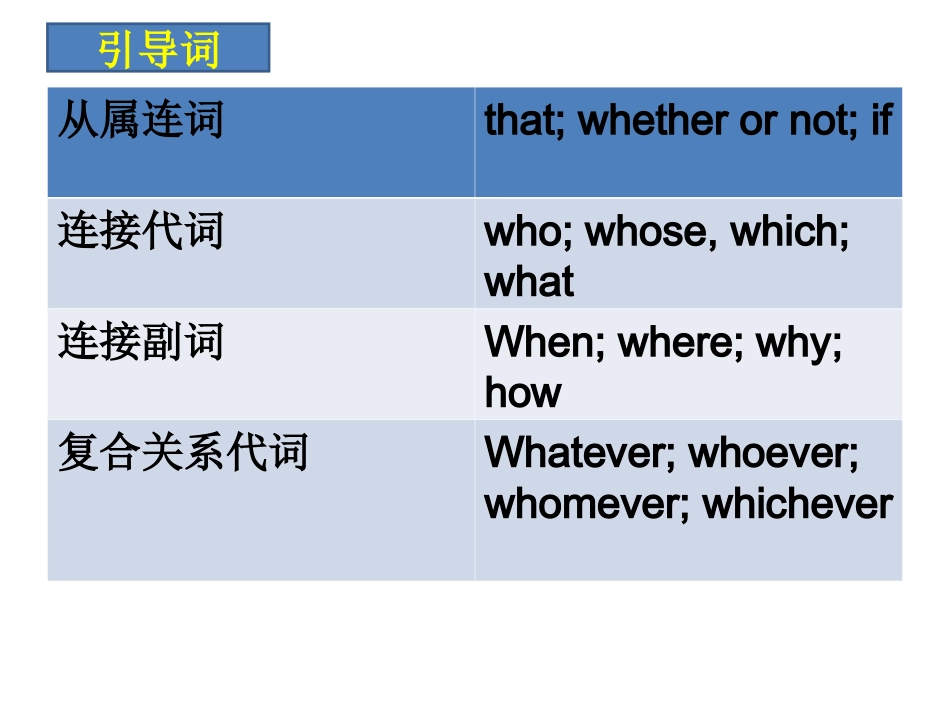 引导词

| 从属连词 | that; whether or not; if |
|---|---|
| 连接代词 | who; whose, which; what |
| 连接副词 | When; where; why; how |
| 复合关系代词 | Whatever; whoever; whomever; whichever |